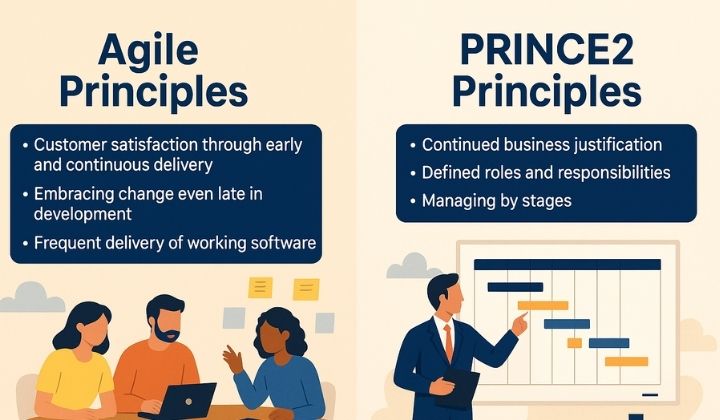 Agile Principles

• Customer satisfaction through early and continuous delivery
• Embracing change even late in development
• Frequent delivery of working software

PRINCE2 Principles

• Continued business justification
• Defined roles and responsibilities
• Managing by stages